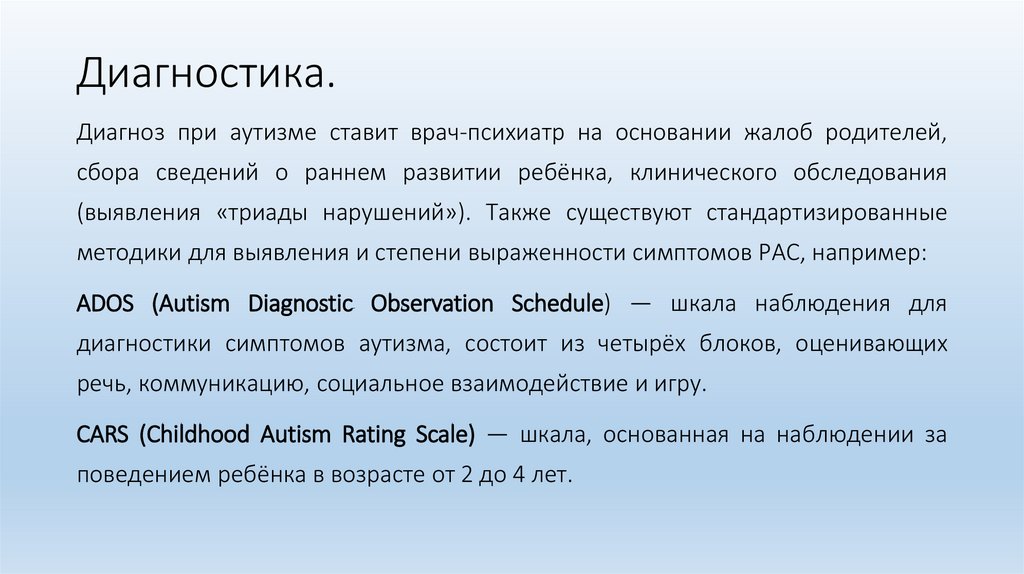 Диагностика.

Диагноз при аутизме ставит врач-психиатр на основании жалоб родителей, сбора сведений о раннем развитии ребёнка, клинического обследования (выявления «триады нарушений»). Также существуют стандартизированные методики для выявления и степени выраженности симптомов РАС, например:

ADOS (Autism Diagnostic Observation Schedule) — шкала наблюдения для диагностики симптомов аутизма, состоит из четырёх блоков, оценивающих речь, коммуникацию, социальное взаимодействие и игру.

CARS (Childhood Autism Rating Scale) — шкала, основанная на наблюдении за поведением ребёнка в возрасте от 2 до 4 лет.